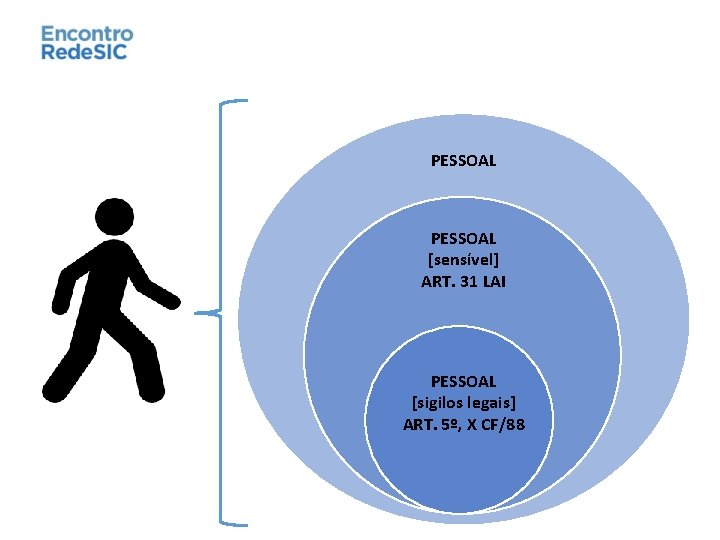 Encontro
RedeSIC

PESSOAL

PESSOAL
[sensível]
ART. 31 LAI

PESSOAL
[sigilos legais]
ART. 5º, X CF/88